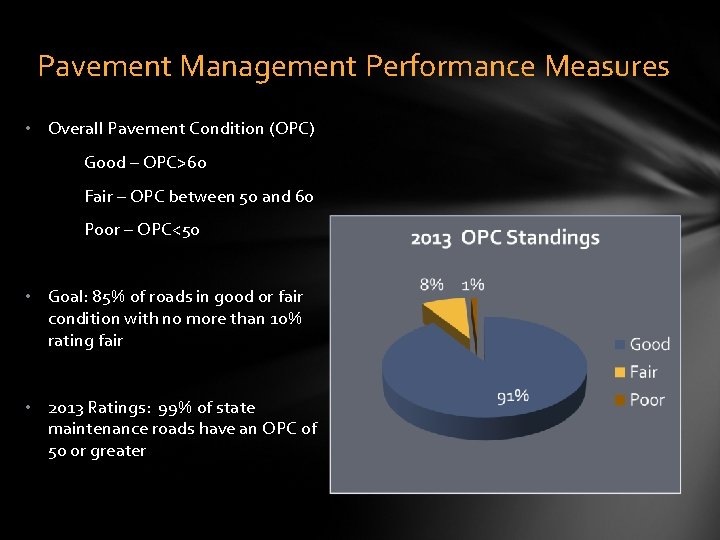 Pavement Management Performance Measures

• Overall Pavement Condition (OPC)

Good – OPC>60

Fair – OPC between 50 and 60

Poor – OPC<50

• Goal: 85% of roads in good or fair condition with no more than 10% rating fair

• 2013 Ratings: 99% of state maintenance roads have an OPC of 50 or greater

2013 OPC Standings

8%

1%

91%

Good

Fair

Poor